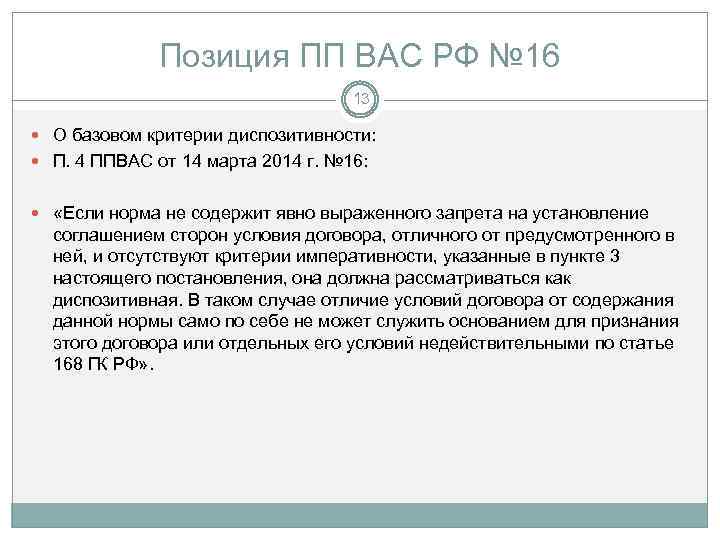 Позиция ПП ВАС РФ №16

13

О базовом критерии диспозитивности:

П. 4 ППВАС от 14 марта 2014 г. №16:

«Если норма не содержит явно выраженного запрета на установление соглашением сторон условия договора, отличного от предусмотренного в ней, и отсутствуют критерии императивности, указанные в пункте 3 настоящего постановления, она должна рассматриваться как диспозитивная. В таком случае отличие условий договора от содержания данной нормы само по себе не может служить основанием для признания этого договора или отдельных его условий недействительными по статье 168 ГК РФ».